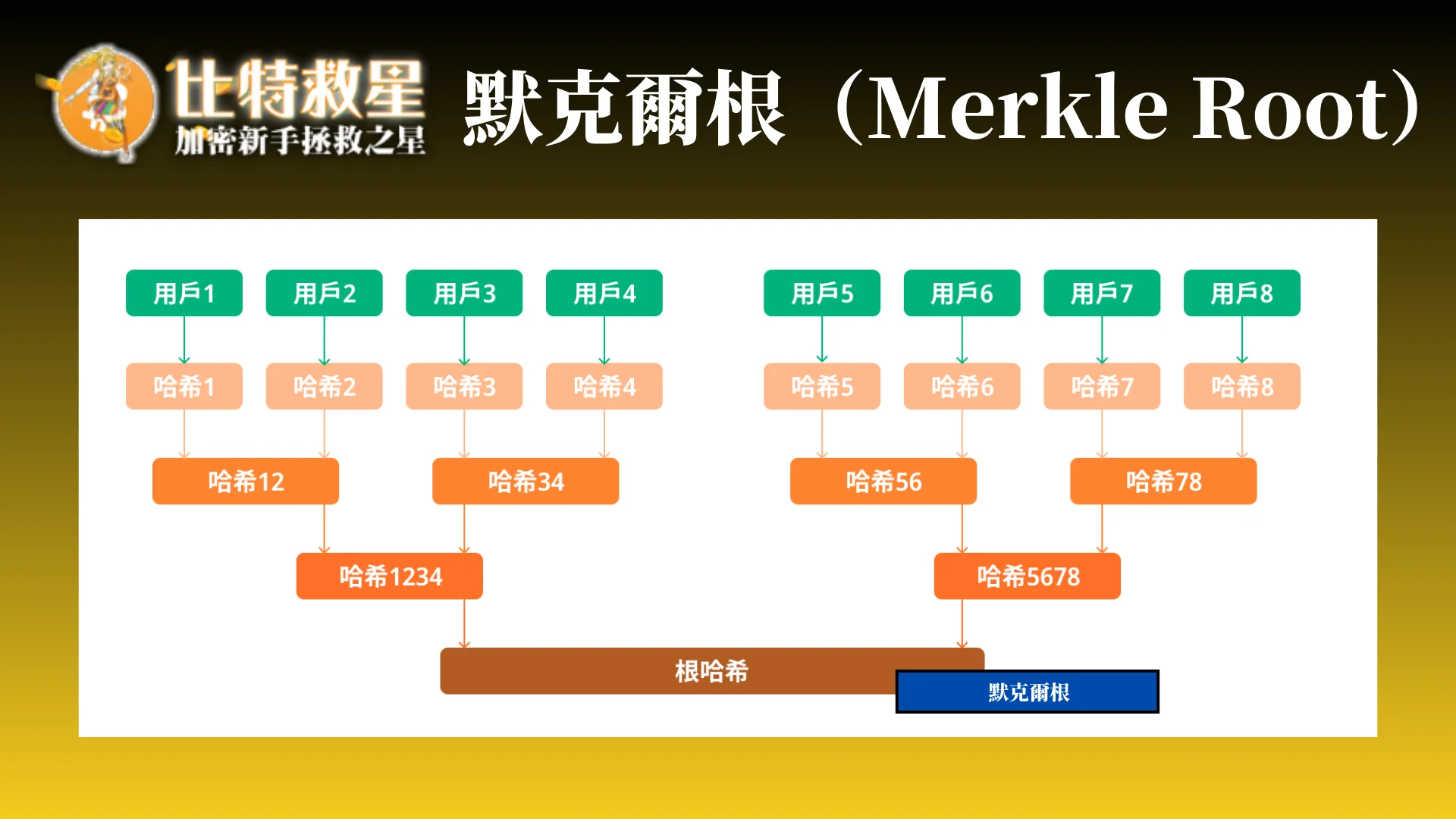 比特救星
加密新手拯救之星

默克爾根（Merkle Root）

用戶1 用戶2 用戶3 用戶4 用戶5 用戶6 用戶7 用戶8

哈希1 哈希2 哈希3 哈希4 哈希5 哈希6 哈希7 哈希8

哈希12 哈希34 哈希56 哈希78

哈希1234 哈希5678

根哈希

默克爾根